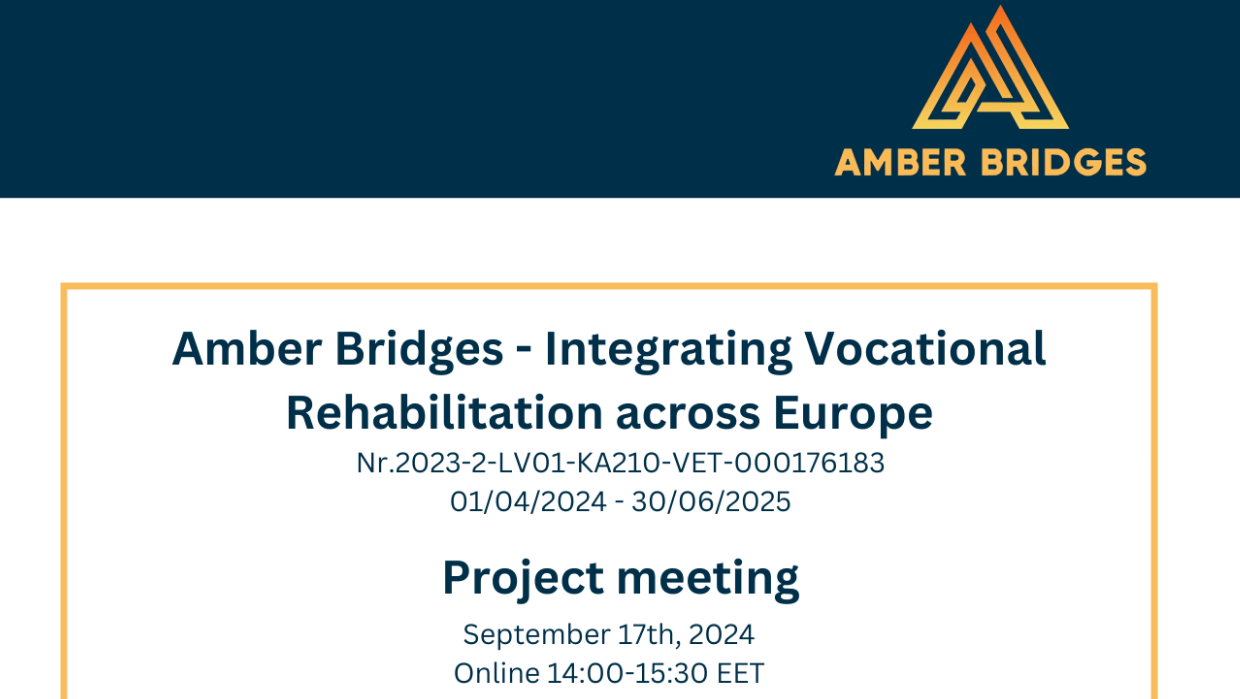 AMBER BRIDGES

Amber Bridges - Integrating Vocational Rehabilitation across Europe
Nr.2023-2-LV01-KA210-VET-000176183
01/04/2024 - 30/06/2025

Project meeting
September 17th, 2024
Online 14:00-15:30 EET